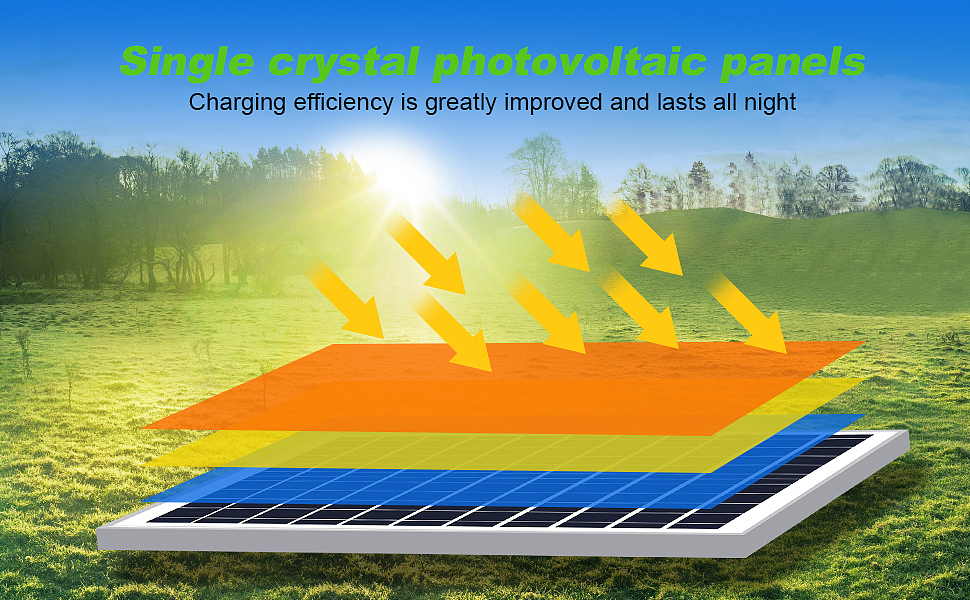 Single crystal photovoltaic panels
Charging efficiency is greatly improved and lasts all night